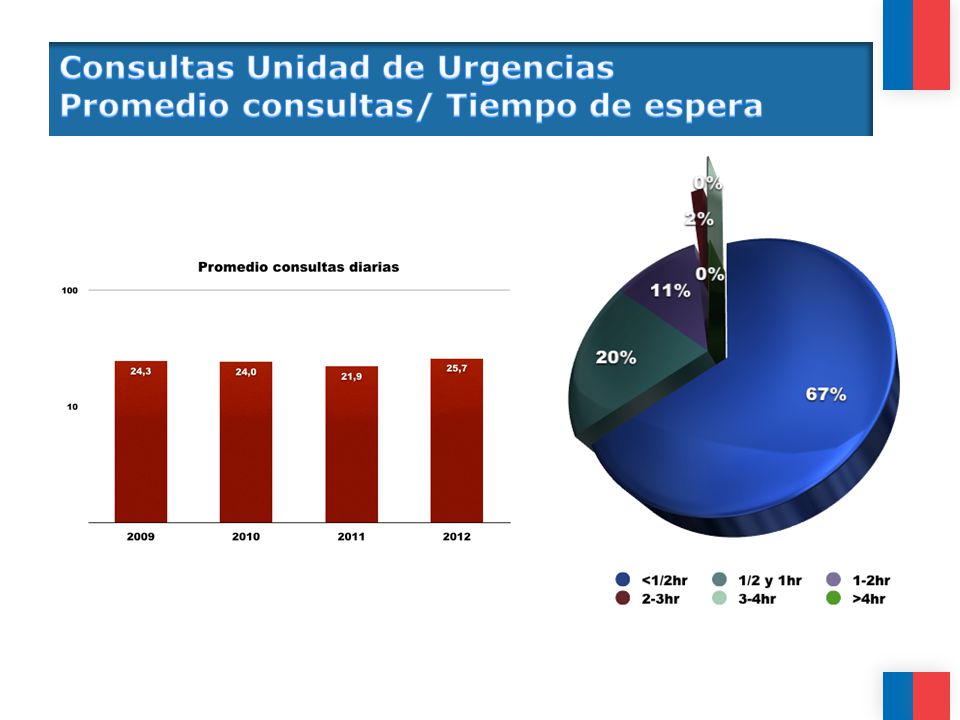 Consultas Unidad de Urgencias
Promedio consultas/ Tiempo de espera

Promedio consultas diarias

100

10

24,3

24,0

21,9

25,7

2009

2010

2011

2012

0%

2%

0%

11%

20%

67%

<1/2hr
1/2 y 1hr
1-2hr
2-3hr
3-4hr
>4hr